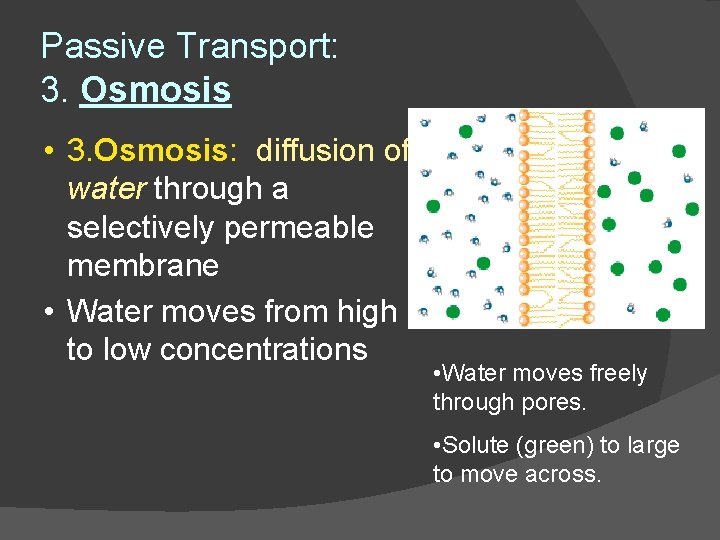 Passive Transport:
3. Osmosis

• 3.Osmosis: diffusion of water through a selectively permeable membrane

• Water moves from high to low concentrations

•Water moves freely through pores.

•Solute (green) to large to move across.